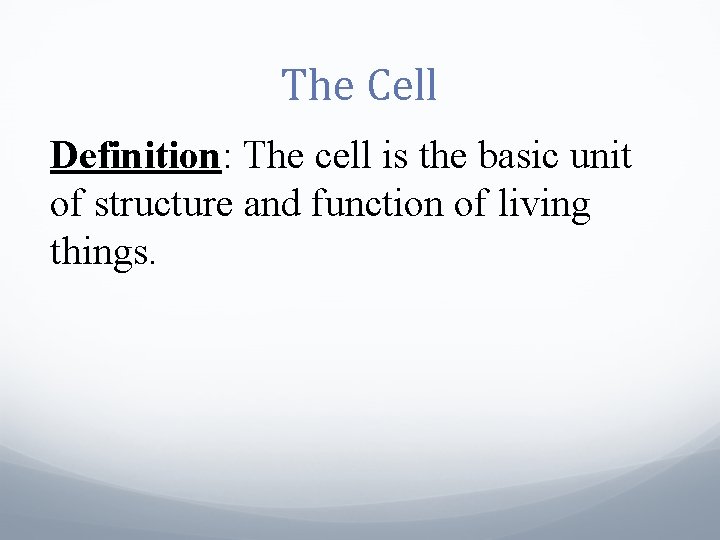 The Cell

Definition: The cell is the basic unit of structure and function of living things.